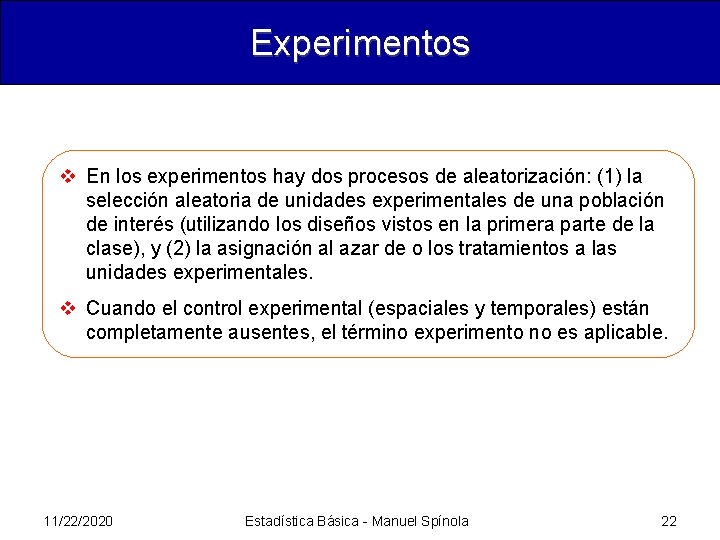 Experimentos

❖ En los experimentos hay dos procesos de aleatorización: (1) la selección aleatoria de unidades experimentales de una población de interés (utilizando los diseños vistos en la primera parte de la clase), y (2) la asignación al azar de o los tratamientos a las unidades experimentales.

❖ Cuando el control experimental (espaciales y temporales) están completamente ausentes, el término experimento no es aplicable.

11/22/2020

Estadística Básica - Manuel Spínola

22